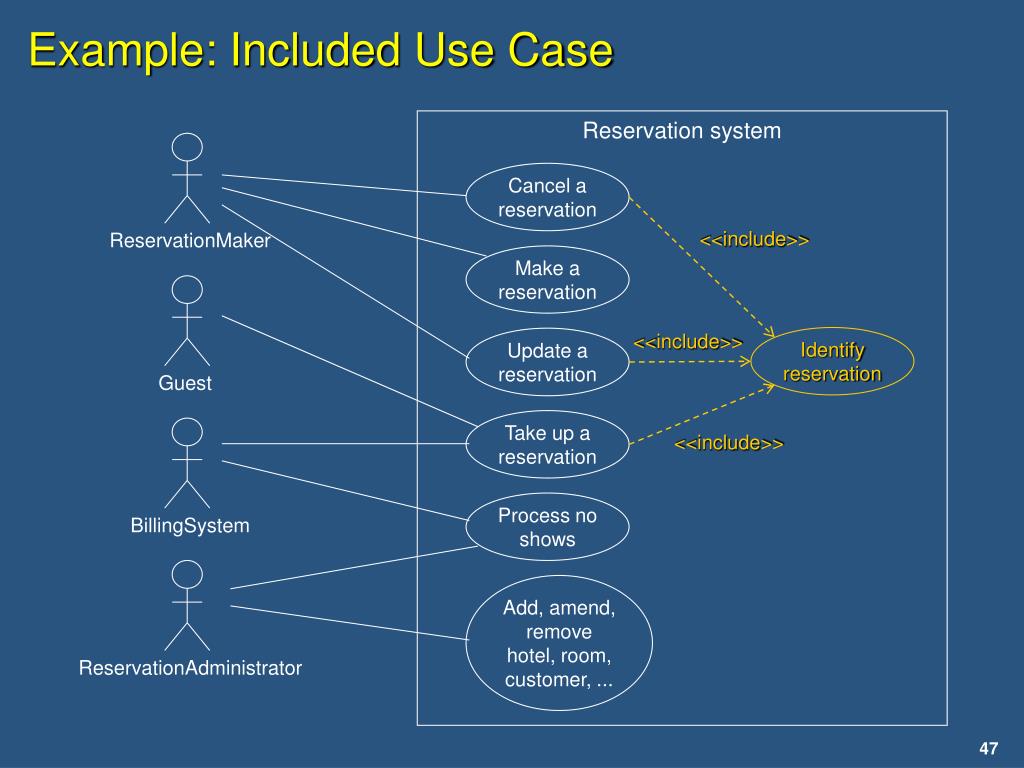 Example: Included Use Case

Reservation system

ReservationMaker

Guest

BillingSystem

ReservationAdministrator

Cancel a reservation

Make a reservation

Update a reservation

Take up a reservation

Process no shows

Add, amend, remove hotel, room, customer, ...

<<include>>

<<include>>

<<include>>

Identify reservation

47